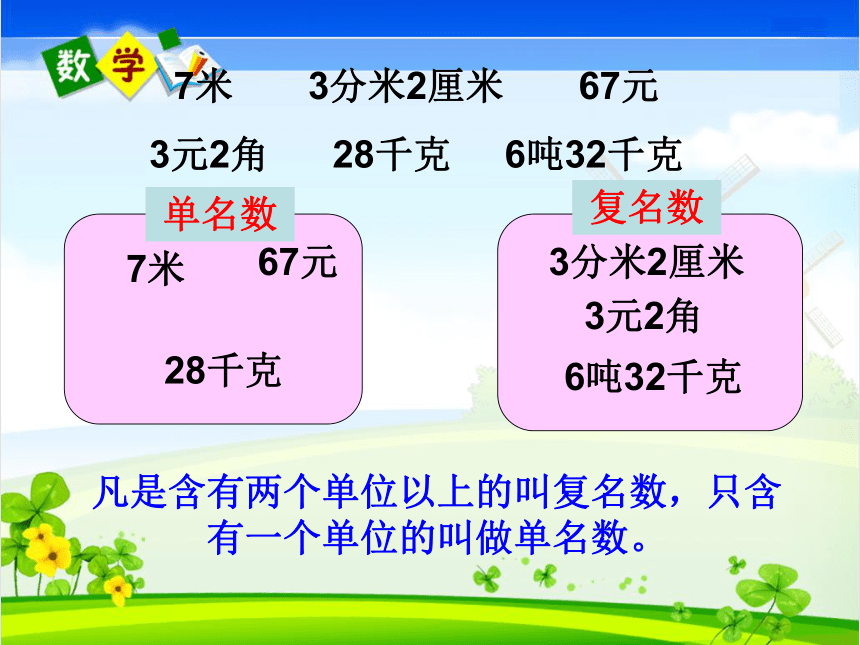 数学

7米　3分米2厘米　67元

3元2角　28千克　6吨32千克

单名数

7米　67元

28千克

复名数

3分米2厘米

3元2角

6吨32千克

凡是含有两个单位以上的叫复名数，只含有一个单位的叫做单名数。